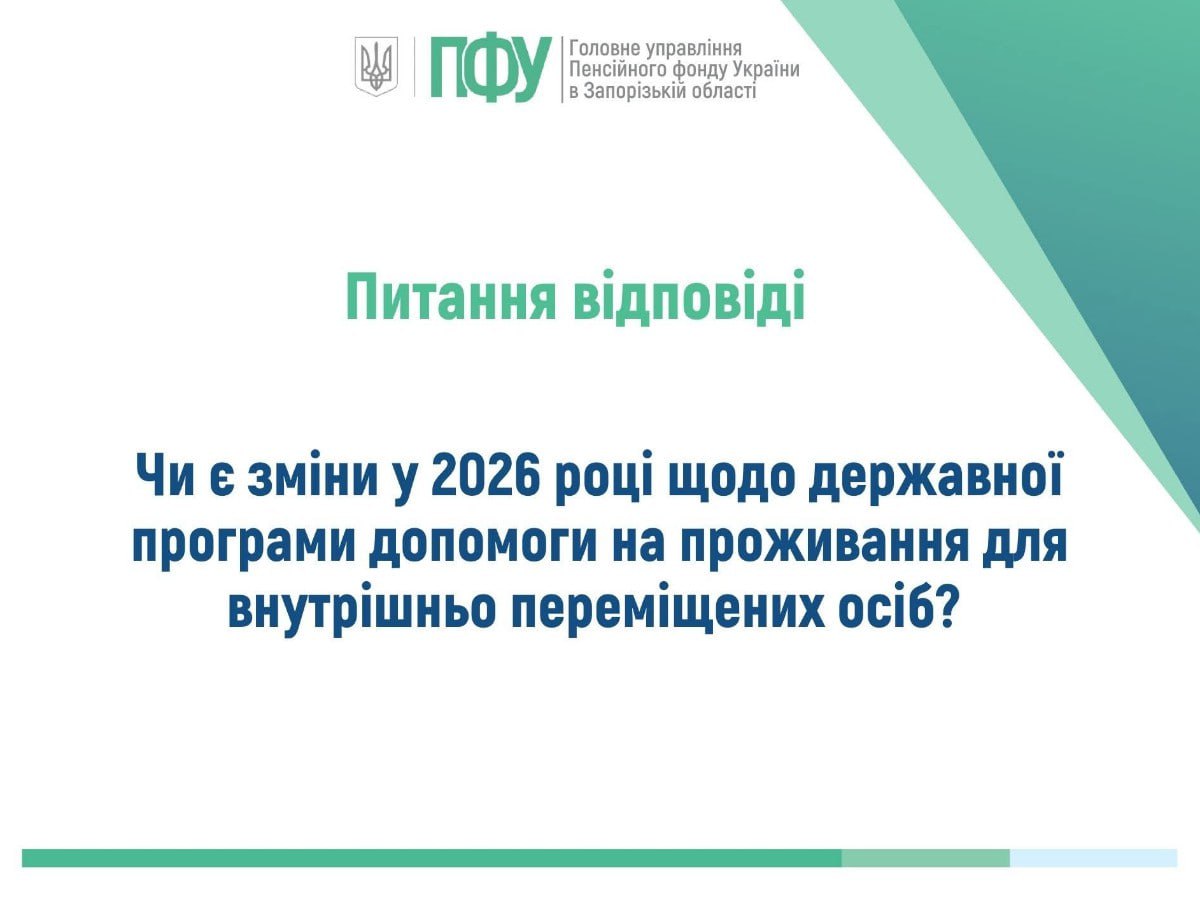 ПФУ Головне управління Пенсійного фонду України в Запорізькій області

Питання відповіді

Чи є зміни у 2026 році щодо державної програми допомоги на проживання для внутрішньо переміщених осіб?